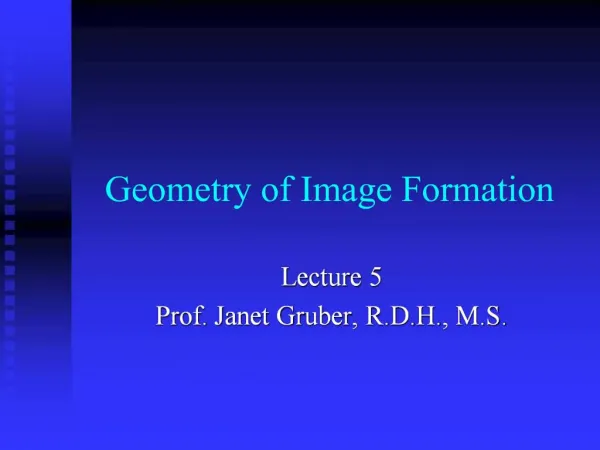 Geometry of Image Formation

Lecture 5
Prof. Janet Gruber, R.D.H., M.S.